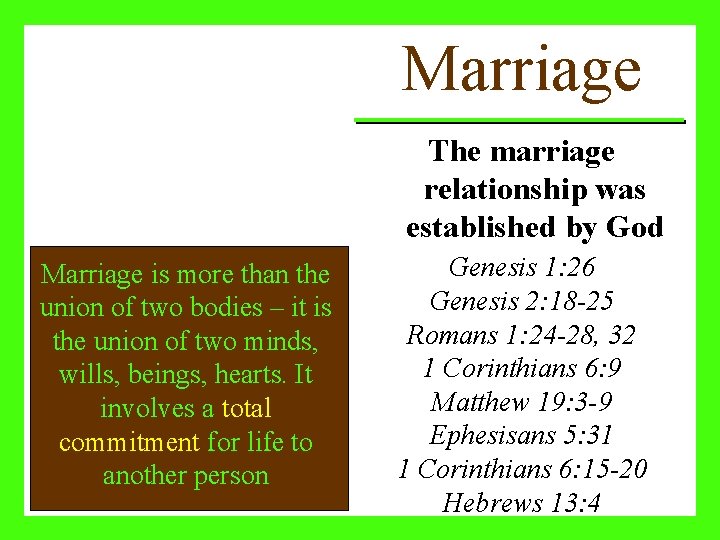 Marriage

The marriage relationship was established by God

Genesis 1:26
Genesis 2:18-25
Romans 1:24-28, 32
1 Corinthians 6:9
Matthew 19:3-9
Ephesisans 5:31
1 Corinthians 6:15-20
Hebrews 13:4

Marriage is more than the union of two bodies – it is the union of two minds, wills, beings, hearts. It involves a total commitment for life to another person